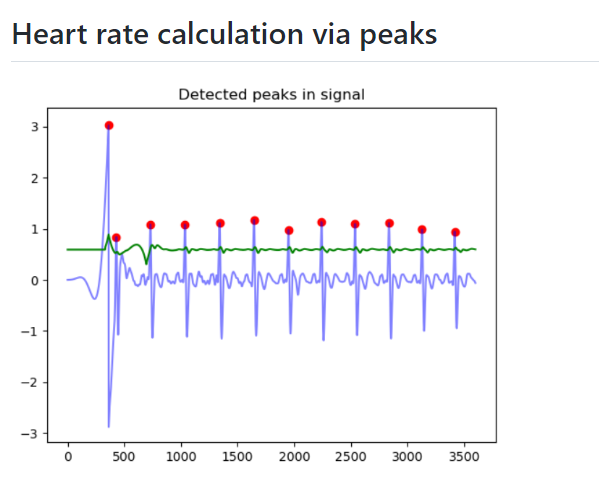 Heart rate calculation via peaks

Detected peaks in signal

3
2
1
0
−1
−2
−3

0 500 1000 1500 2000 2500 3000 3500